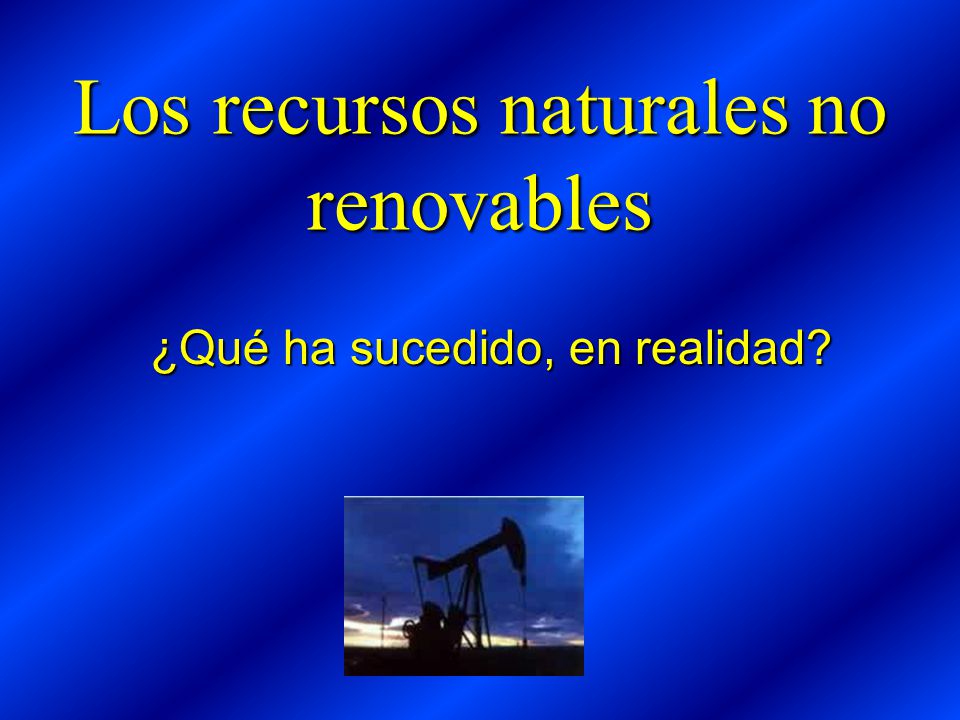 Los recursos naturales no renovables

¿Qué ha sucedido, en realidad?